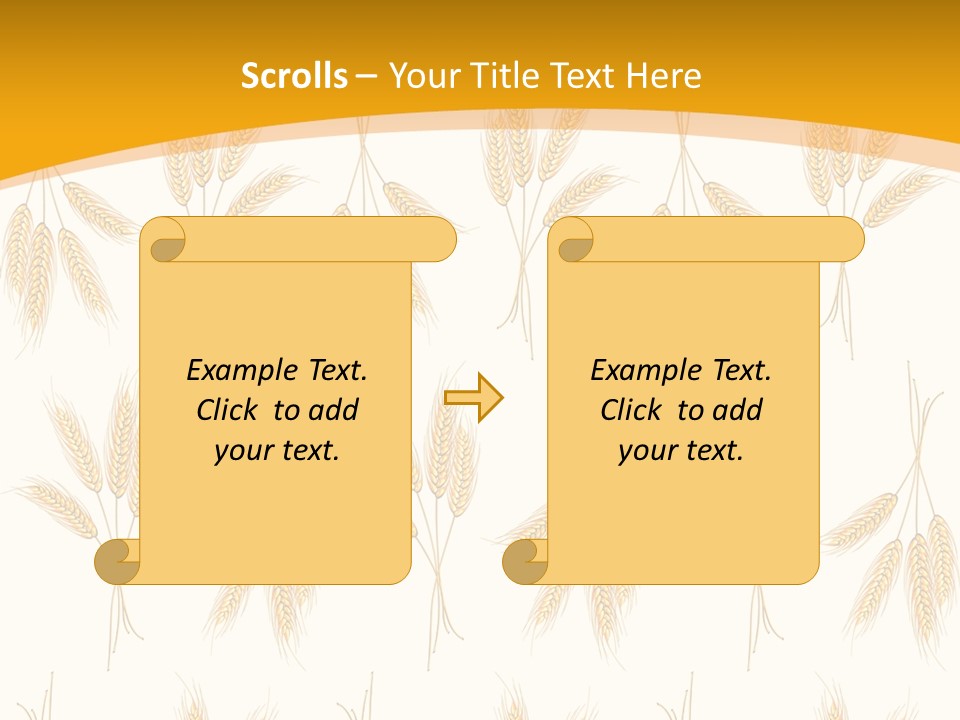 Scrolls – Your Title Text Here

Example Text. Click to add your text.

Example Text. Click to add your text.